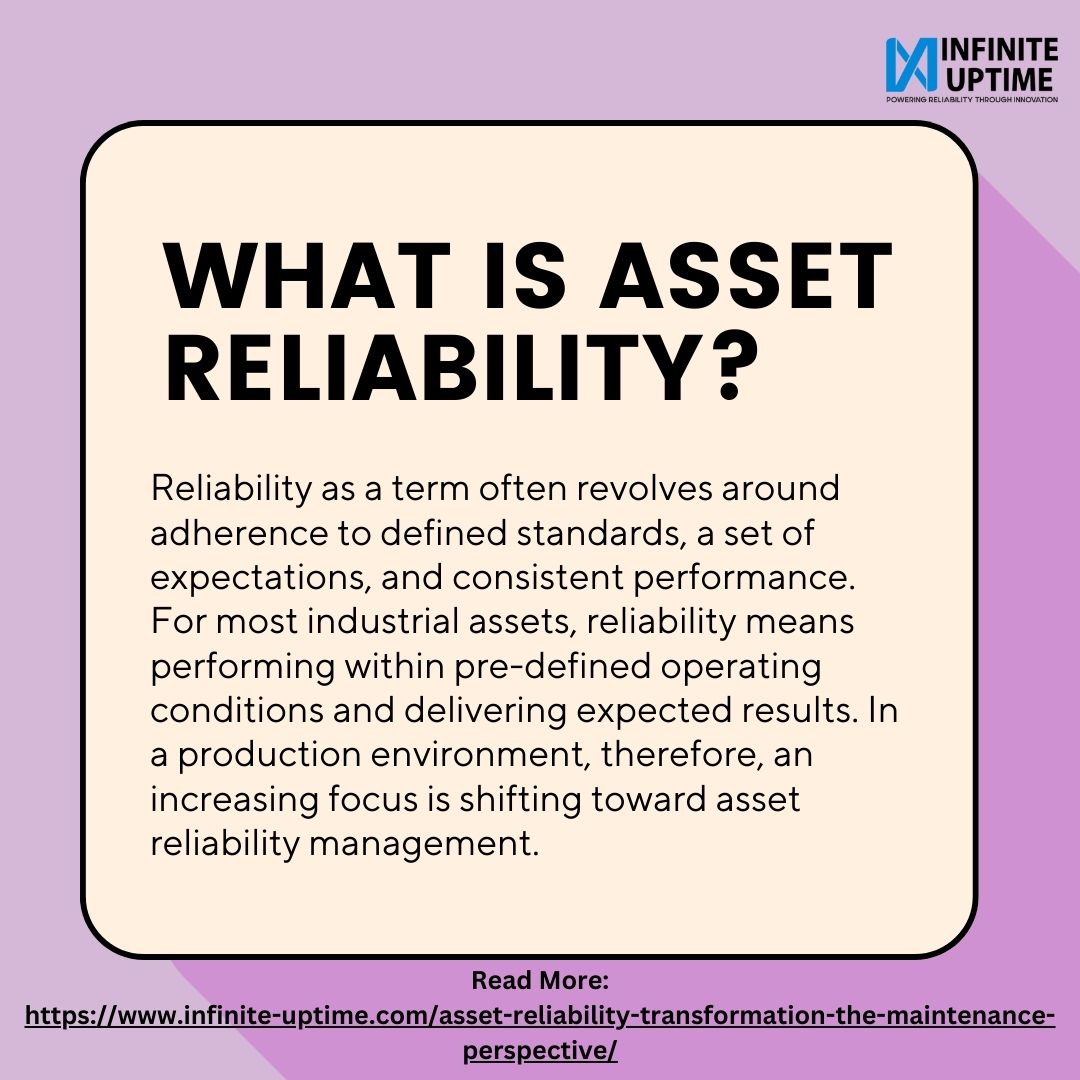 INFINITE UPTIME
POWERING RELIABILITY THROUGH INNOVATION

WHAT IS ASSET RELIABILITY?

Reliability as a term often revolves around adherence to defined standards, a set of expectations, and consistent performance. For most industrial assets, reliability means performing within pre-defined operating conditions and delivering expected results. In a production environment, therefore, an increasing focus is shifting toward asset reliability management.

Read More:
https://www.infinite-uptime.com/asset-reliability-transformation-the-maintenance-perspective/